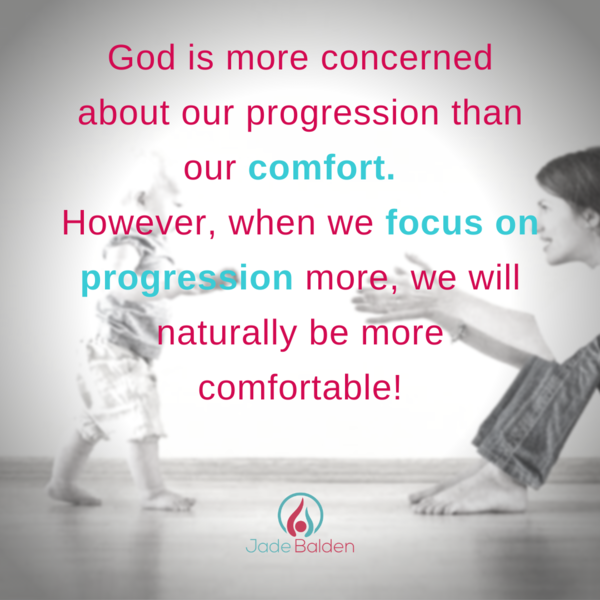 God is more concerned about our progression than our comfort.
However, when we focus on progression more, we will naturally be more comfortable!

Jade Balden